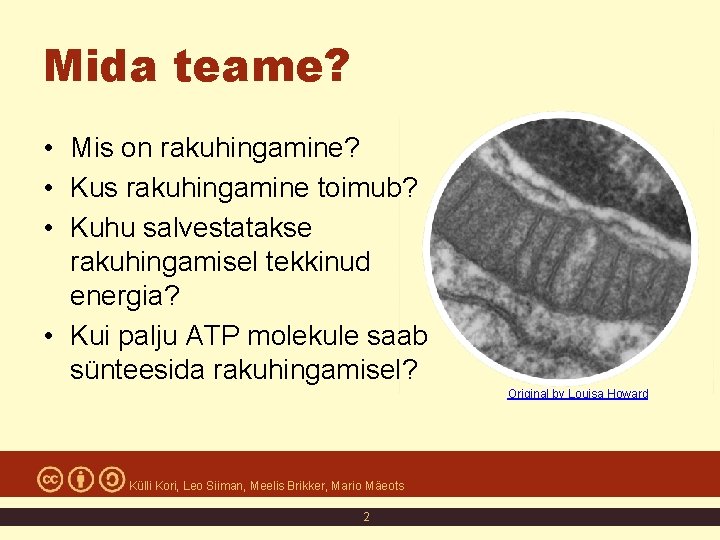 Mida teame?

• Mis on rakuhingamine?
• Kus rakuhingamine toimub?
• Kuhu salvestatakse rakuhingamisel tekkinud energia?
• Kui palju ATP molekule saab sünteesida rakuhingamisel?

Original by Louisa Howard

Külli Kori, Leo Siiman, Meelis Brikker, Mario Mäeots

2